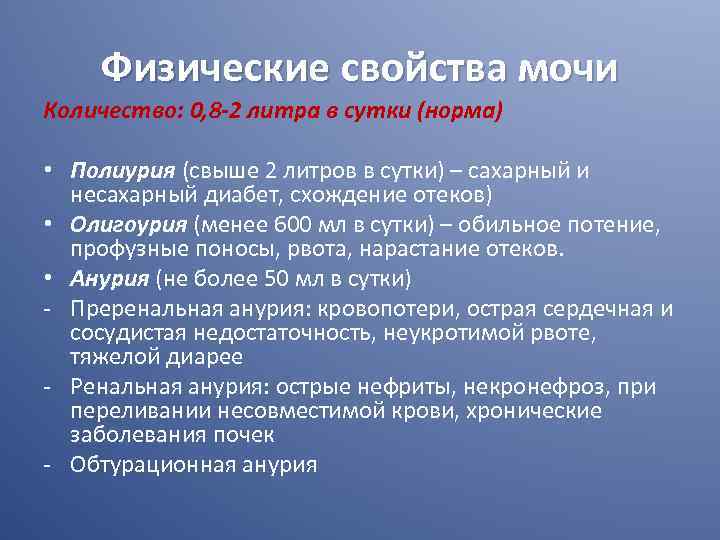 Физические свойства мочи

Количество: 0,8-2 литра в сутки (норма)

• Полиурия (свыше 2 литров в сутки) – сахарный и несахарный диабет, схождение отеков)
• Олигоурия (менее 600 мл в сутки) – обильное потение, профузные поносы, рвота, нарастание отеков.
• Анурия (не более 50 мл в сутки)
- Преренальная анурия: кровопотери, острая сердечная и сосудистая недостаточность, неукротимой рвоте, тяжелой диарее
- Ренальная анурия: острые нефриты, некронефроз, при переливании несовместимой крови, хронические заболевания почек
- Обтурационная анурия